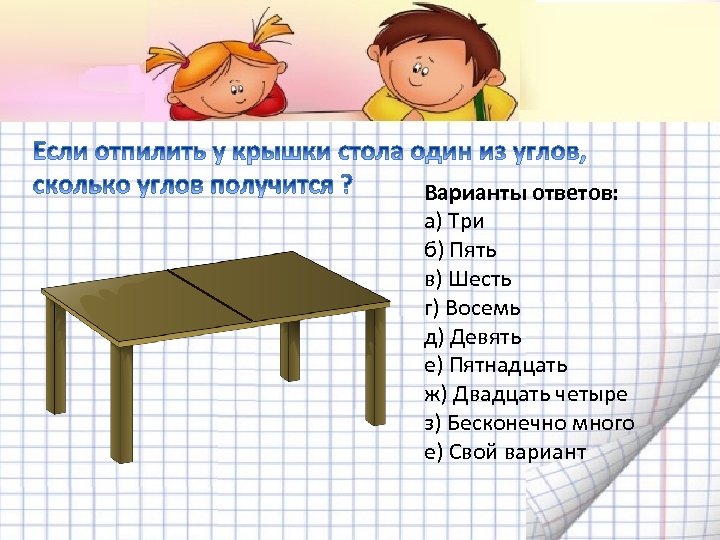 Если отпилить у крышки стола один из углов, сколько углов получится ?

Варианты ответов:
а) Три
б) Пять
в) Шесть
г) Восемь
д) Девять
е) Пятнадцать
ж) Двадцать четыре
з) Бесконечно много
е) Свой вариант